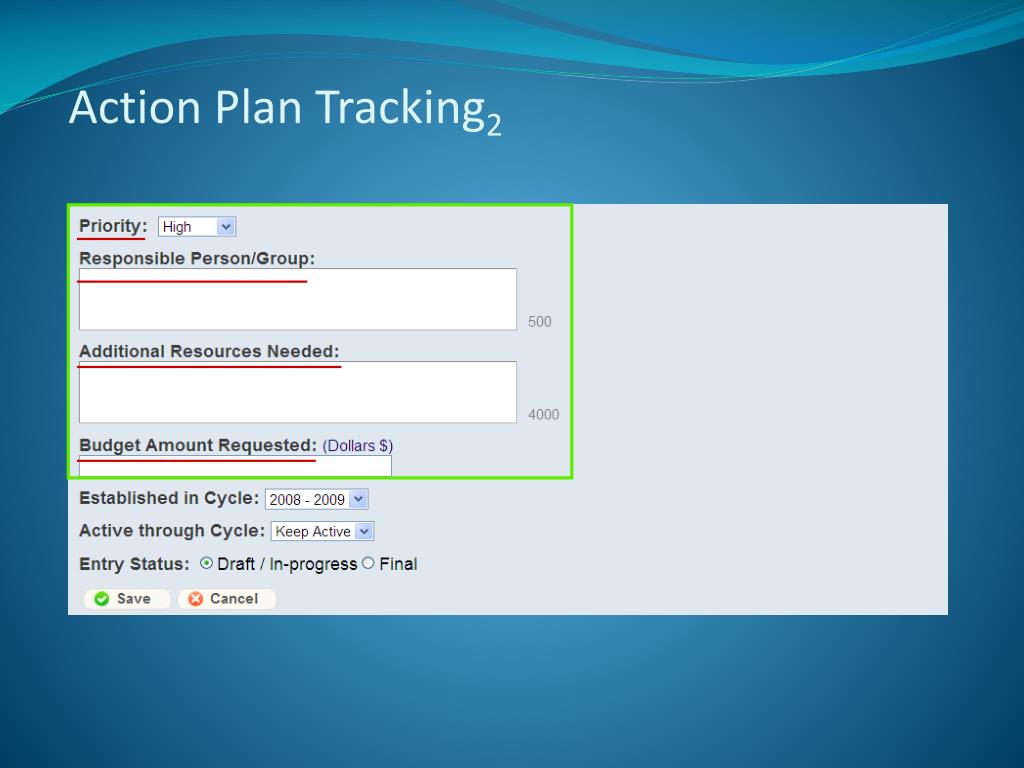 Action Plan Tracking$_2$

Priority: High

Responsible Person/Group:

500

Additional Resources Needed:

4000

Budget Amount Requested: (Dollars $)

Established in Cycle: 2008 - 2009

Active through Cycle: Keep Active

Entry Status: Draft / In-progress Final

Save Cancel